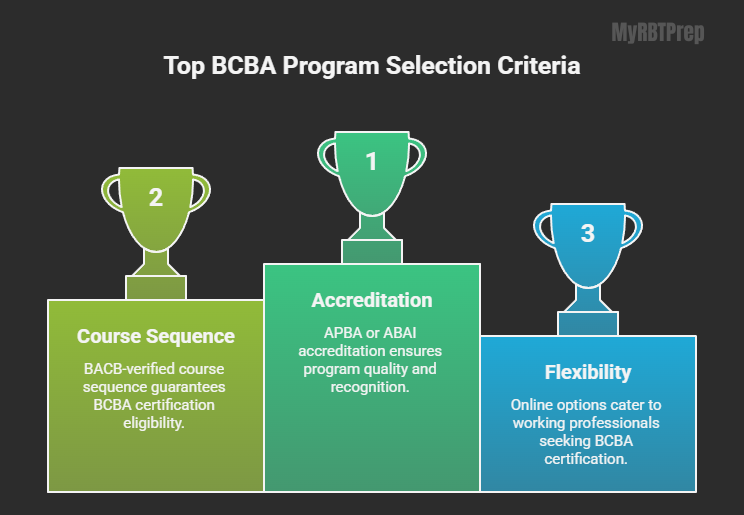 MyRBTPrep

Top BCBA Program Selection Criteria

2

Course Sequence

BACB-verified course sequence guarantees BCBA certification eligibility.

1

Accreditation

APBA or ABAI accreditation ensures program quality and recognition.

3

Flexibility

Online options cater to working professionals seeking BCBA certification.